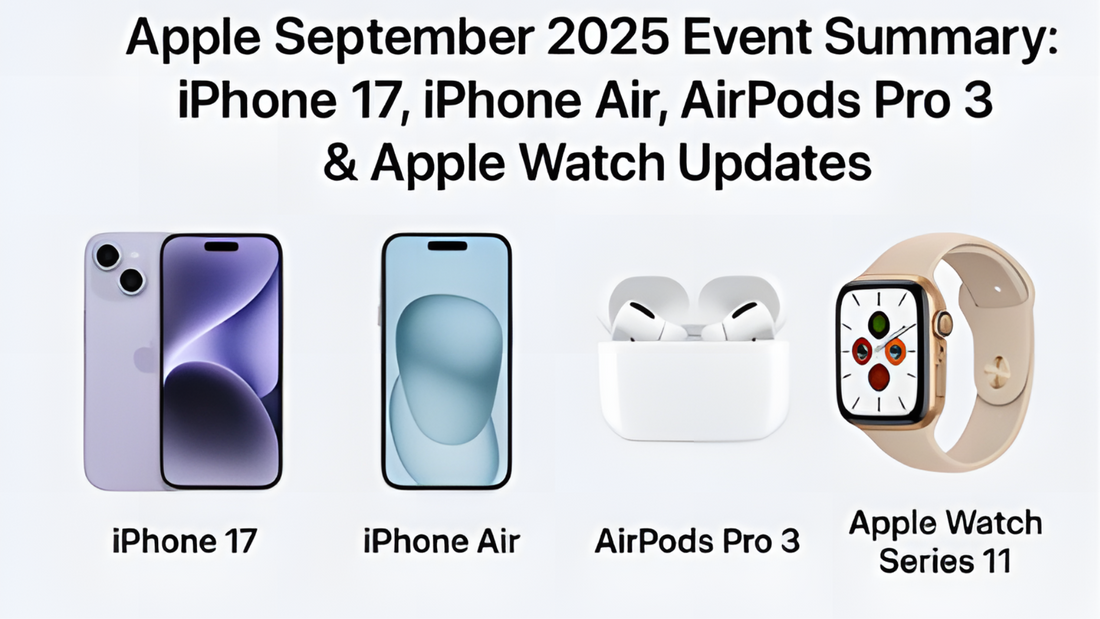 Apple September 2025 Event Summary: iPhone 17, iPhone Air, AirPods Pro 3 & Apple Watch Updates

iPhone 17

iPhone Air

AirPods Pro 3

Apple Watch Series 11